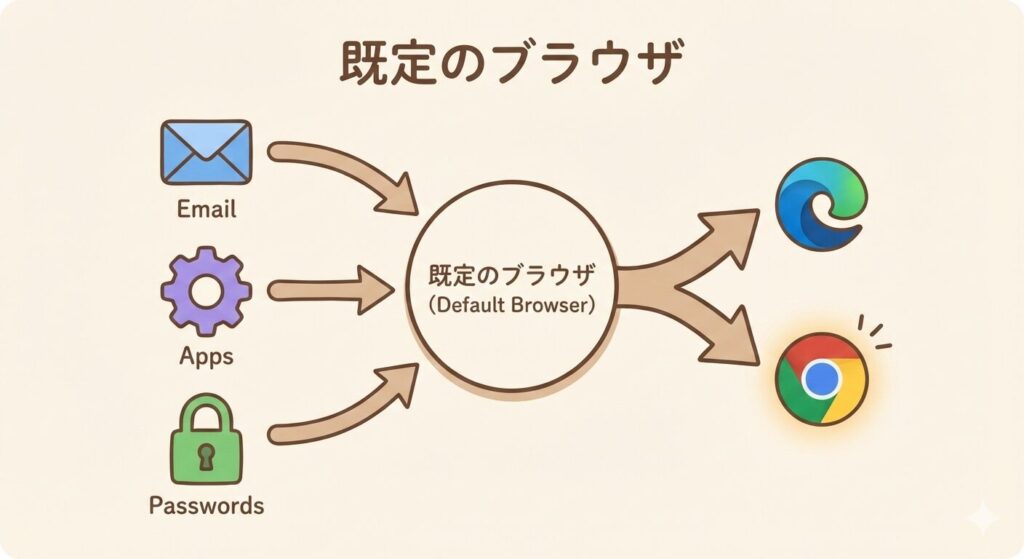 既定のブラウザ

Email

Apps

Passwords

既定のブラウザ
(Default Browser)